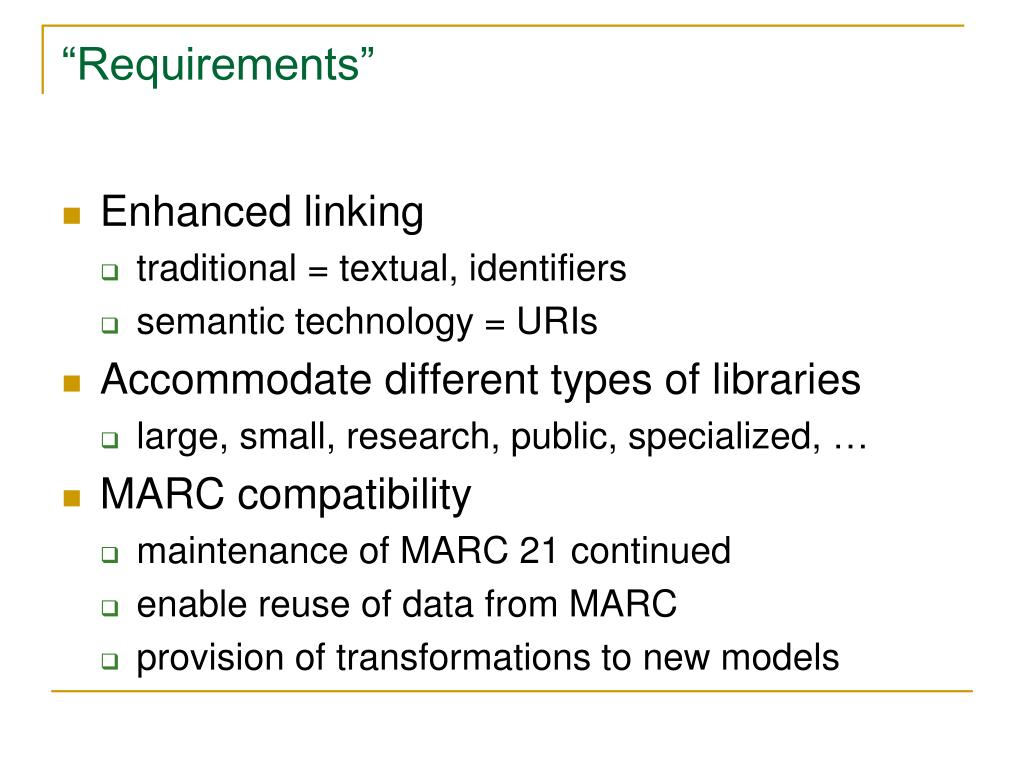 “Requirements”

- Enhanced linking
  - traditional = textual, identifiers
  - semantic technology = URIs
- Accommodate different types of libraries
  - large, small, research, public, specialized, …
- MARC compatibility
  - maintenance of MARC 21 continued
  - enable reuse of data from MARC
  - provision of transformations to new models